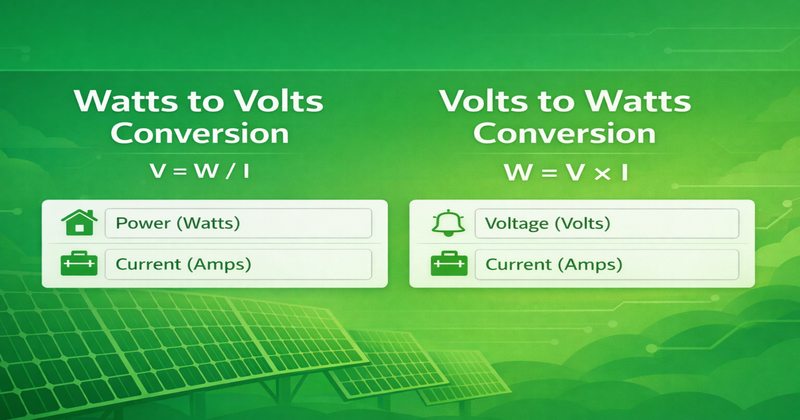 Watts to Volts Conversion

$V = W / I$

Power (Watts)

Current (Amps)

Volts to Watts Conversion

$W = V \times I$

Voltage (Volts)

Current (Amps)